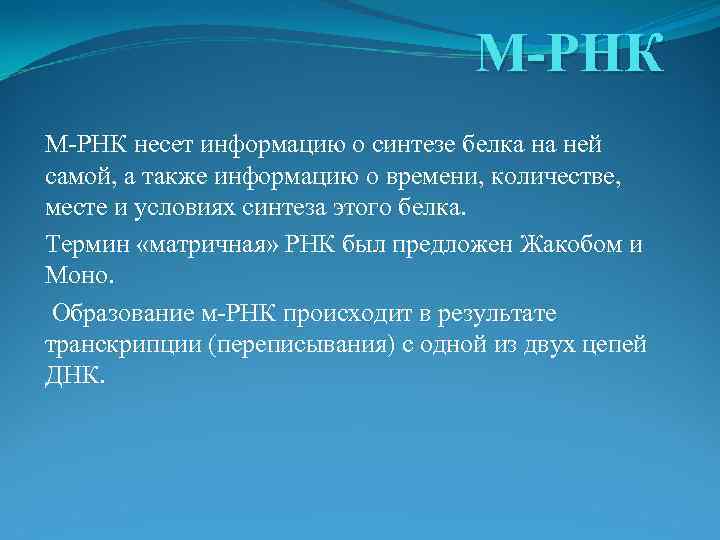 М-РНК

М-РНК несет информацию о синтезе белка на ней самой, а также информацию о времени, количестве, месте и условиях синтеза этого белка.

Термин «матричная» РНК был предложен Жакобом и Моно.

Образование м-РНК происходит в результате транскрипции (переписывания) с одной из двух цепей ДНК.